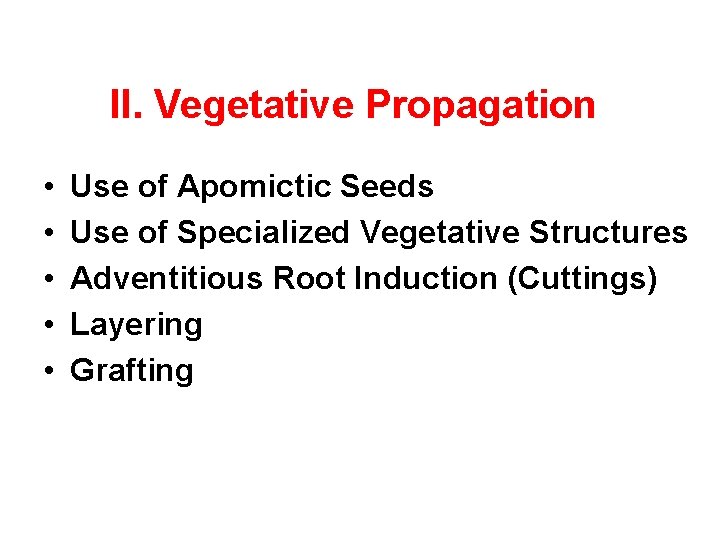 II. Vegetative Propagation

• Use of Apomictic Seeds
• Use of Specialized Vegetative Structures
• Adventitious Root Induction (Cuttings)
• Layering
• Grafting